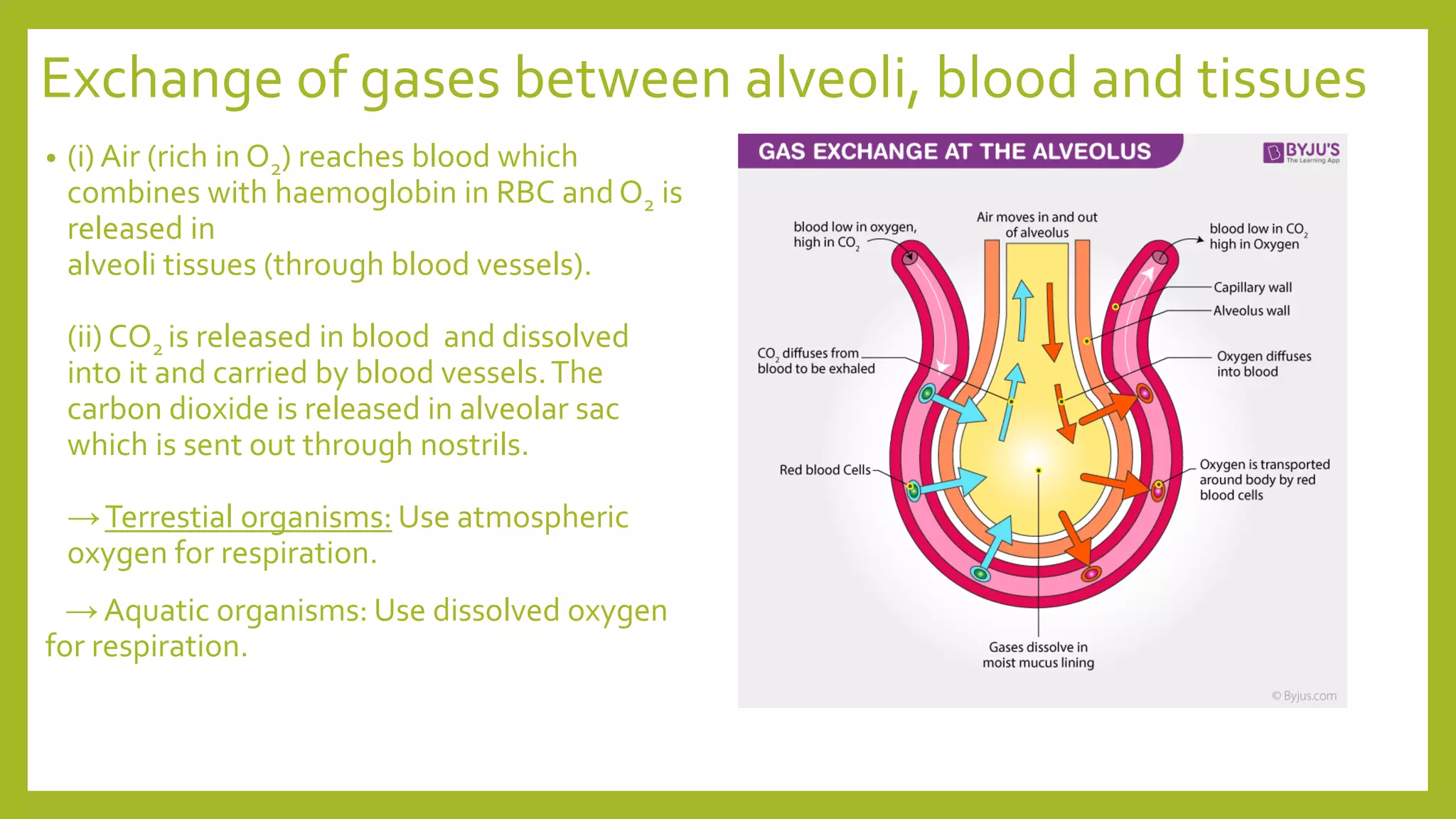 Exchange of gases between alveoli, blood and tissues

• (i) Air (rich in $O_2$) reaches blood which combines with haemoglobin in RBC and $O_2$ is released in
alveoli tissues (through blood vessels).

(ii) $CO_2$ is released in blood and dissolved into it and carried by blood vessels. The carbon dioxide is released in alveolar sac which is sent out through nostrils.

→ Terrestial organisms: Use atmospheric oxygen for respiration.

→ Aquatic organisms: Use dissolved oxygen for respiration.

GAS EXCHANGE AT THE ALVEOLUS

BYJU'S The Learning App

blood low in oxygen, high in $CO_2$

Air moves in and out of alveolus

blood low in $CO_2$ high in Oxygen

Capillary wall

Alveolus wall

$CO_2$ diffuses from blood to be exhaled

Oxygen diffuses into blood

Red blood Cells

Oxygen is transported around body by red blood cells

Gases dissolve in moist mucus lining

© Byjus.com